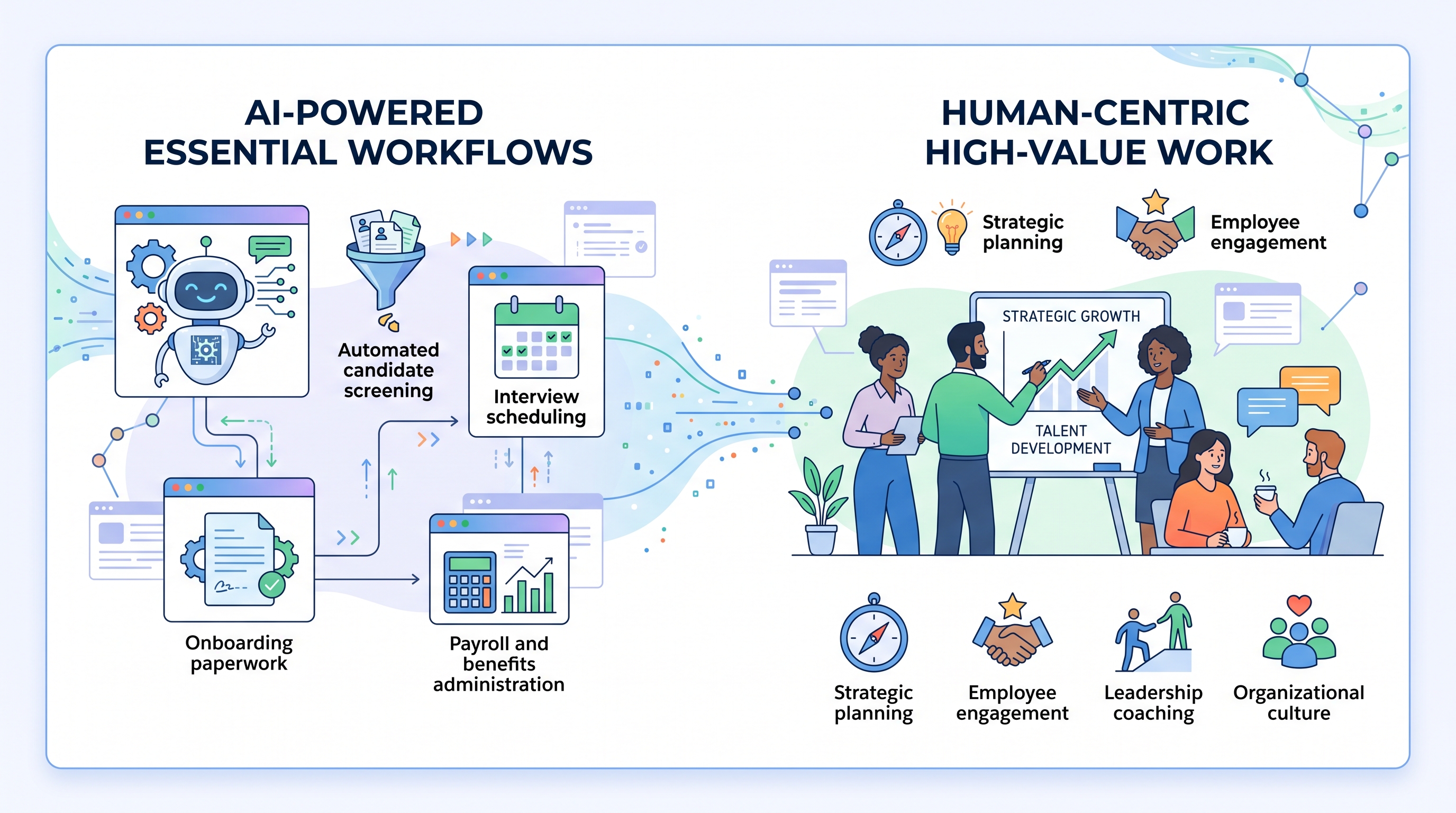 AI-POWERED ESSENTIAL WORKFLOWS

Automated candidate screening

Interview scheduling

Onboarding paperwork

Payroll and benefits administration

HUMAN-CENTRIC HIGH-VALUE WORK

Strategic planning

Employee engagement

STRATEGIC GROWTH

TALENT DEVELOPMENT

Strategic planning

Employee engagement

Leadership coaching

Organizational culture